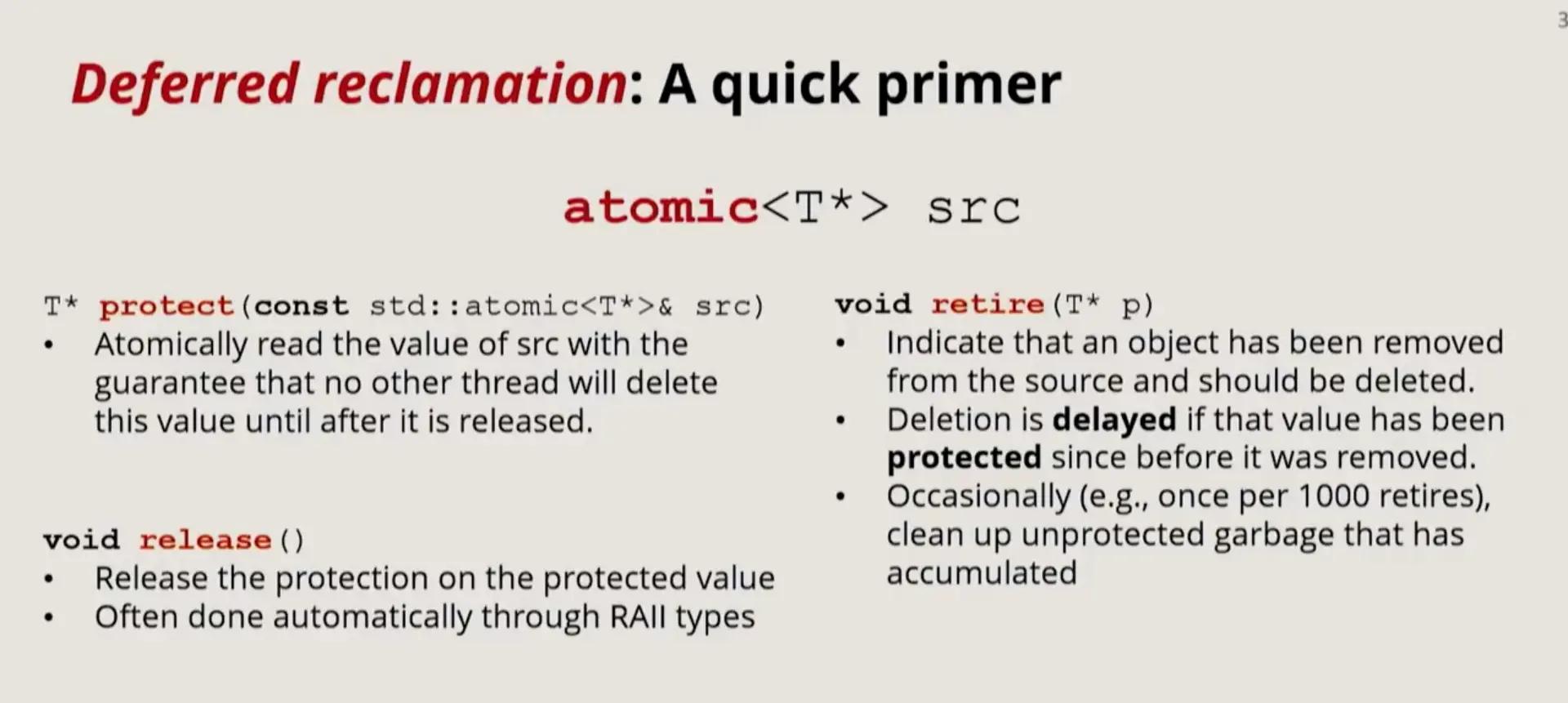 3

Deferred reclamation: A quick primer

atomic<T*> src

T* protect(const std::atomic<T*>& src)
• Atomically read the value of src with the guarantee that no other thread will delete this value until after it is released.

void release()
• Release the protection on the protected value
• Often done automatically through RAII types

void retire(T* p)
• Indicate that an object has been removed from the source and should be deleted.
• Deletion is delayed if that value has been protected since before it was removed.
• Occasionally (e.g., once per 1000 retires), clean up unprotected garbage that has accumulated